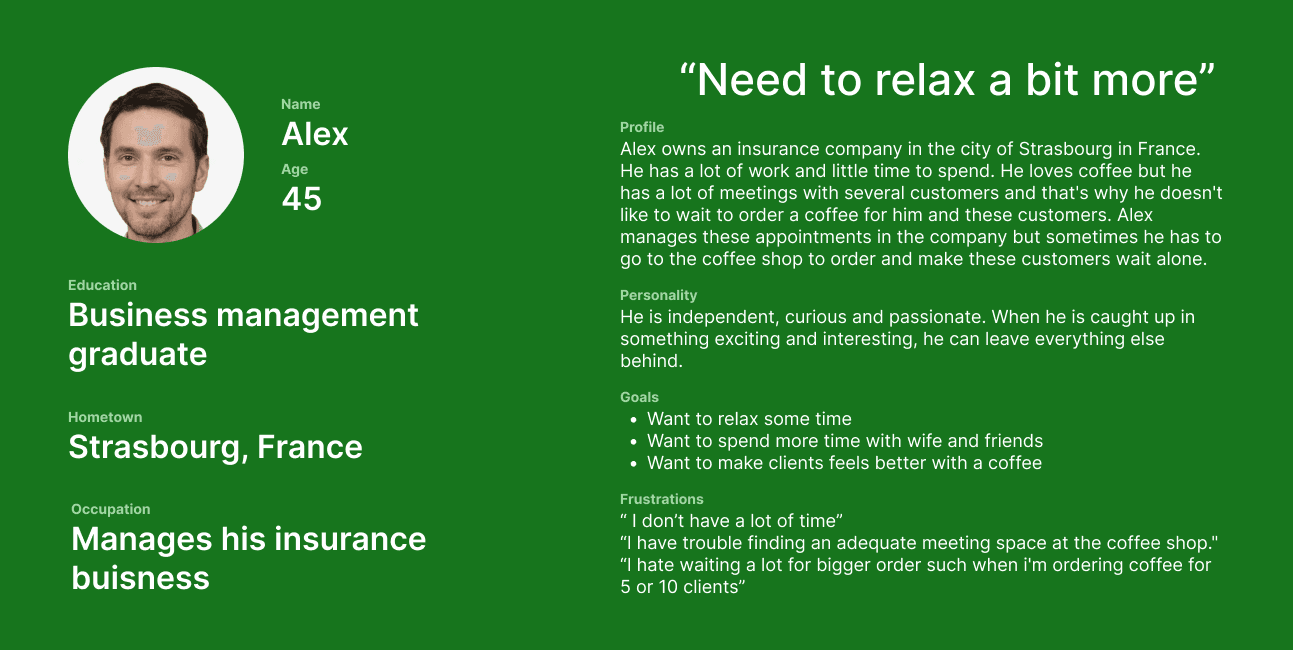 Name
Alex
Age
45

Education
Business management graduate

Hometown
Strasbourg, France

Occupation
Manages his insurance buisness

"Need to relax a bit more"

Profile
Alex owns an insurance company in the city of Strasbourg in France. He has a lot of work and little time to spend. He loves coffee but he has a lot of meetings with several customers and that's why he doesn't like to wait to order a coffee for him and these customers. Alex manages these appointments in the company but sometimes he has to go to the coffee shop to order and make these customers wait alone.

Personality
He is independent, curious and passionate. When he is caught up in something exciting and interesting, he can leave everything else behind.

Goals
• Want to relax some time
• Want to spend more time with wife and friends
• Want to make clients feels better with a coffee

Frustrations
" I don't have a lot of time"
"I have trouble finding an adequate meeting space at the coffee shop."
"I hate waiting a lot for bigger order such when i'm ordering coffee for 5 or 10 clients"